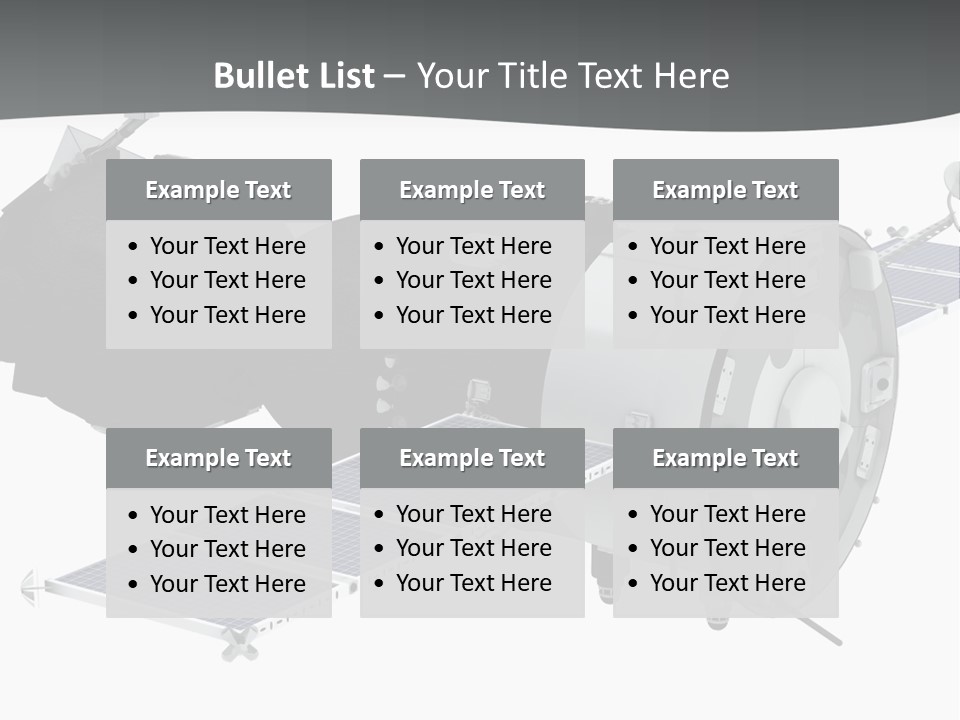 Bullet List – Your Title Text Here

Example Text
• Your Text Here
• Your Text Here
• Your Text Here

Example Text
• Your Text Here
• Your Text Here
• Your Text Here

Example Text
• Your Text Here
• Your Text Here
• Your Text Here

Example Text
• Your Text Here
• Your Text Here
• Your Text Here

Example Text
• Your Text Here
• Your Text Here
• Your Text Here

Example Text
• Your Text Here
• Your Text Here
• Your Text Here